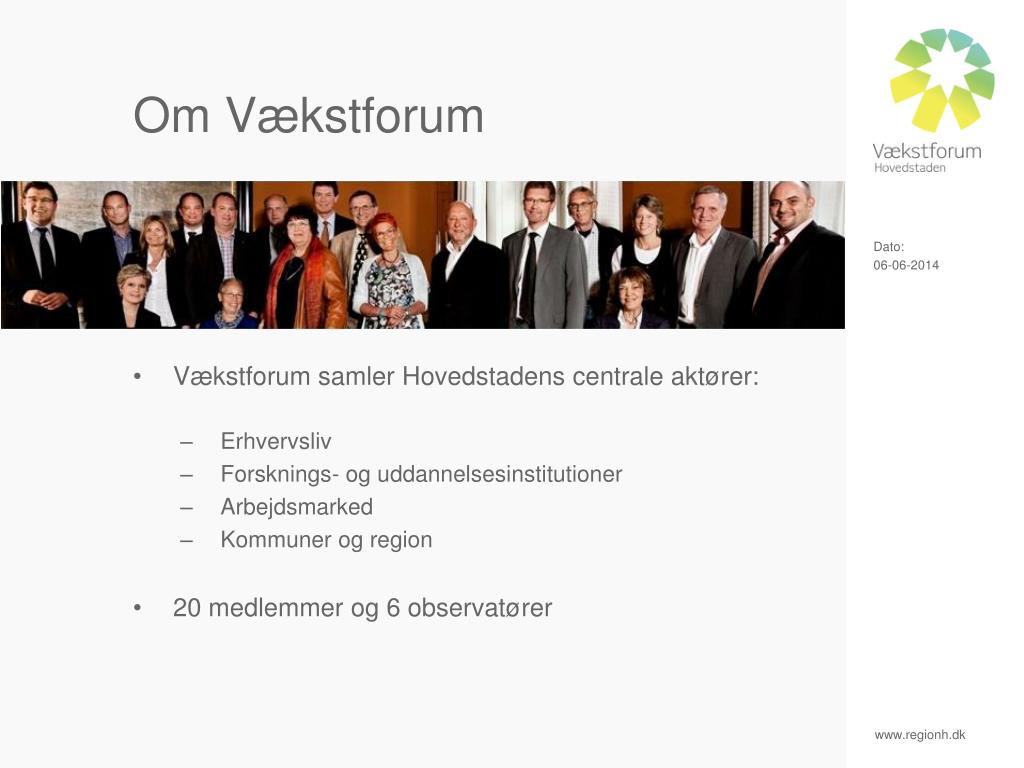 Om Vækstforum

Vækstforum
Hovedstaden

Dato:
06-06-2014

• Vækstforum samler Hovedstadens centrale aktører:

– Erhvervsliv
– Forsknings- og uddannelsesinstitutioner
– Arbejdsmarked
– Kommuner og region

• 20 medlemmer og 6 observatører

www.regionh.dk